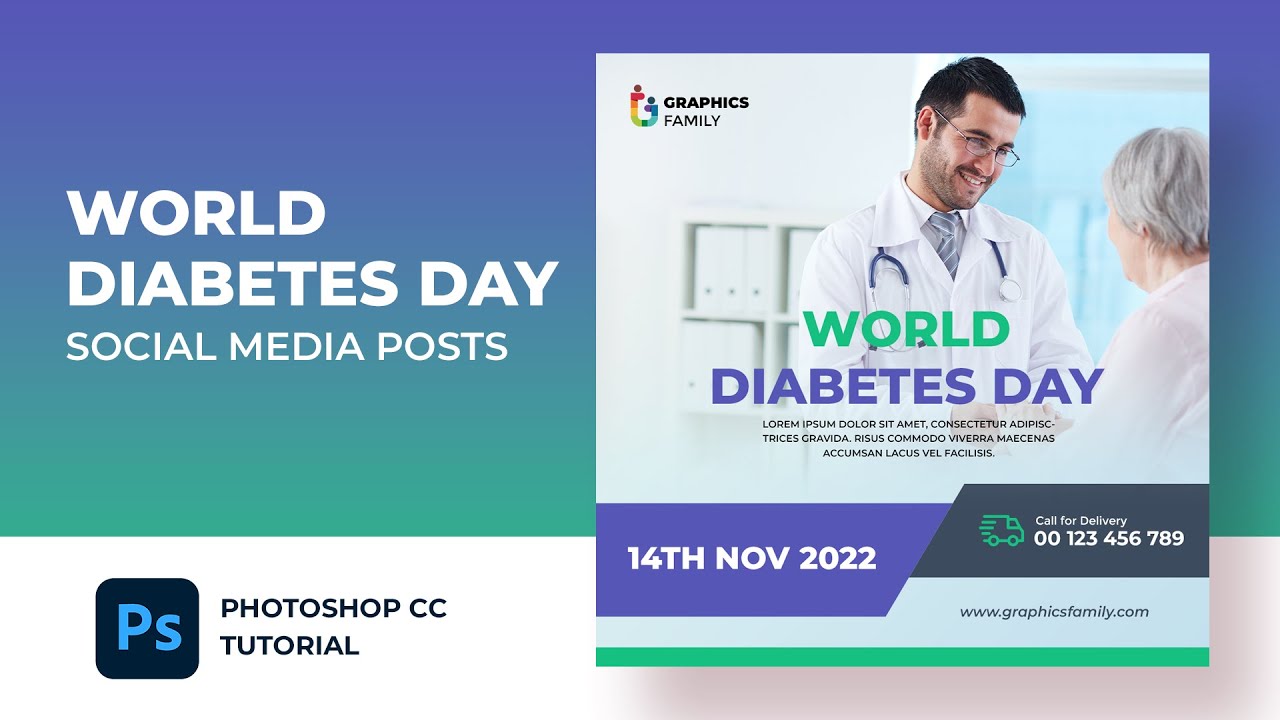 WORLD DIABETES DAY
SOCIAL MEDIA POSTS

Ps

PHOTOSHOP CC TUTORIAL

GRAPHICS FAMILY

WORLD DIABETES DAY

LOREM IPSUM DOLOR SIT AMET, CONSECTETUR ADIPISCTRICES GRAVIDA. RISUS COMMODO VIVERRA MAECENAS ACCUMSAN LACUS VEL FACILISIS.

14TH NOV 2022

Call for Delivery
00 123 456 789

www.graphicsfamily.com